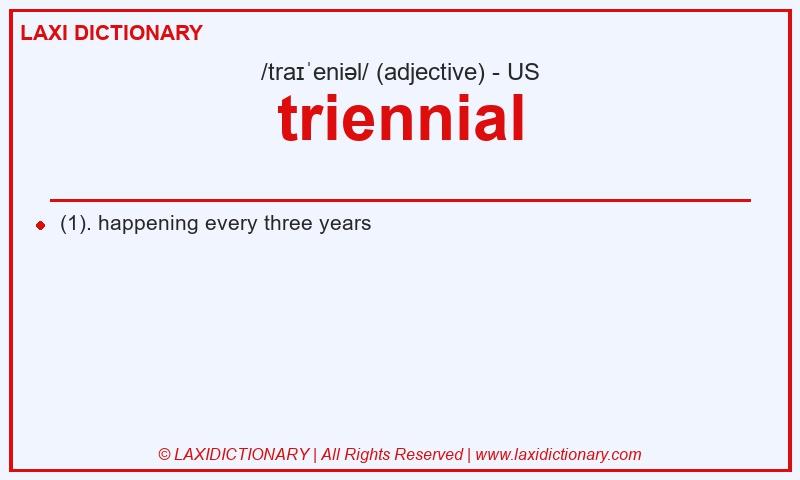 LAXI DICTIONARY

/traɪˈeniəl/ (adjective) - US

triennial

(1). happening every three years

© LAXIDICTIONARY | All Rights Reserved | www.laxidictionary.com